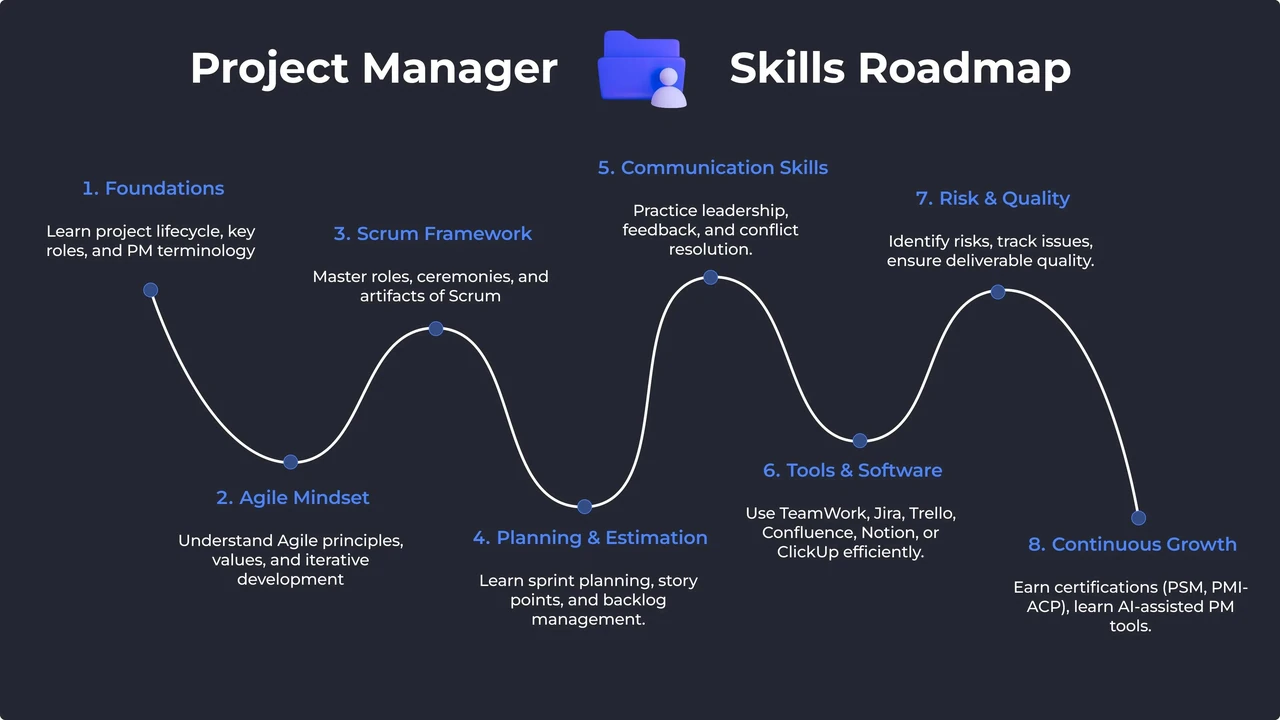 Project Manager Skills Roadmap

1. Foundations

Learn project lifecycle, key roles, and PM terminology

2. Agile Mindset

Understand Agile principles, values, and iterative development

3. Scrum Framework

Master roles, ceremonies, and artifacts of Scrum

4. Planning & Estimation

Learn sprint planning, story points, and backlog management.

5. Communication Skills

Practice leadership, feedback, and conflict resolution.

6. Tools & Software

Use TeamWork, Jira, Trello, Confluence, Notion, or ClickUp efficiently.

7. Risk & Quality

Identify risks, track issues, ensure deliverable quality.

8. Continuous Growth

Earn certifications (PSM, PMI-ACP), learn AI-assisted PM tools.